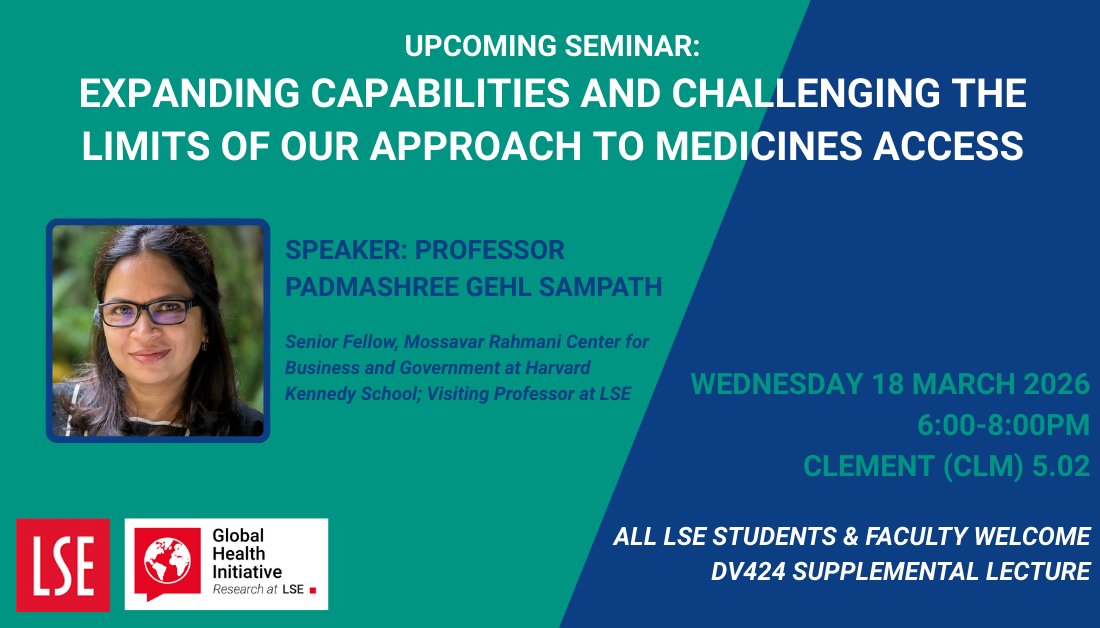 UPCOMING SEMINAR:
EXPANDING CAPABILITIES AND CHALLENGING THE LIMITS OF OUR APPROACH TO MEDICINES ACCESS

SPEAKER: PROFESSOR PADMASHREE GEHL SAMPATH

Senior Fellow, Mossavar Rahmani Center for Business and Government at Harvard Kennedy School; Visiting Professor at LSE

WEDNESDAY 18 MARCH 2026
6:00-8:00PM
CLEMENT (CLM) 5.02

ALL LSE STUDENTS & FACULTY WELCOME
DV424 SUPPLEMENTAL LECTURE

LSE

Global Health Initiative
Research at LSE